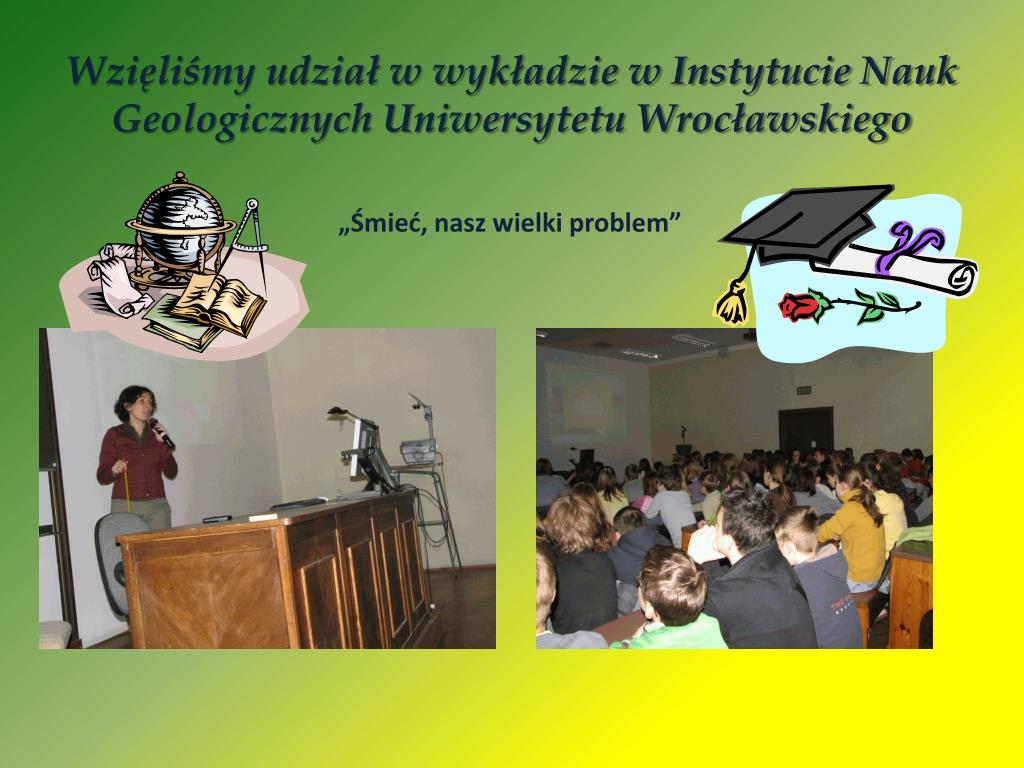 Wzięliśmy udział w wykładzie w Instytucie Nauk Geologicznych Uniwersytetu Wrocławskiego

„Śmieć, nasz wielki problem”